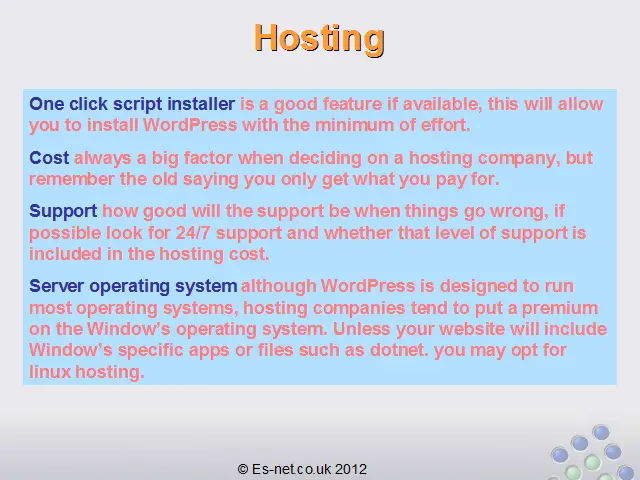 Hosting

One click script installer is a good feature if available, this will allow you to install WordPress with the minimum of effort.

Cost always a big factor when deciding on a hosting company, but remember the old saying you only get what you pay for.

Support how good will the support be when things go wrong, if possible look for 24/7 support and whether that level of support is included in the hosting cost.

Server operating system although WordPress is designed to run most operating systems, hosting companies tend to put a premium on the Window's operating system. Unless your website will include Window's specific apps or files such as dotnet. you may opt for linux hosting.

© Es-net.co.uk 2012